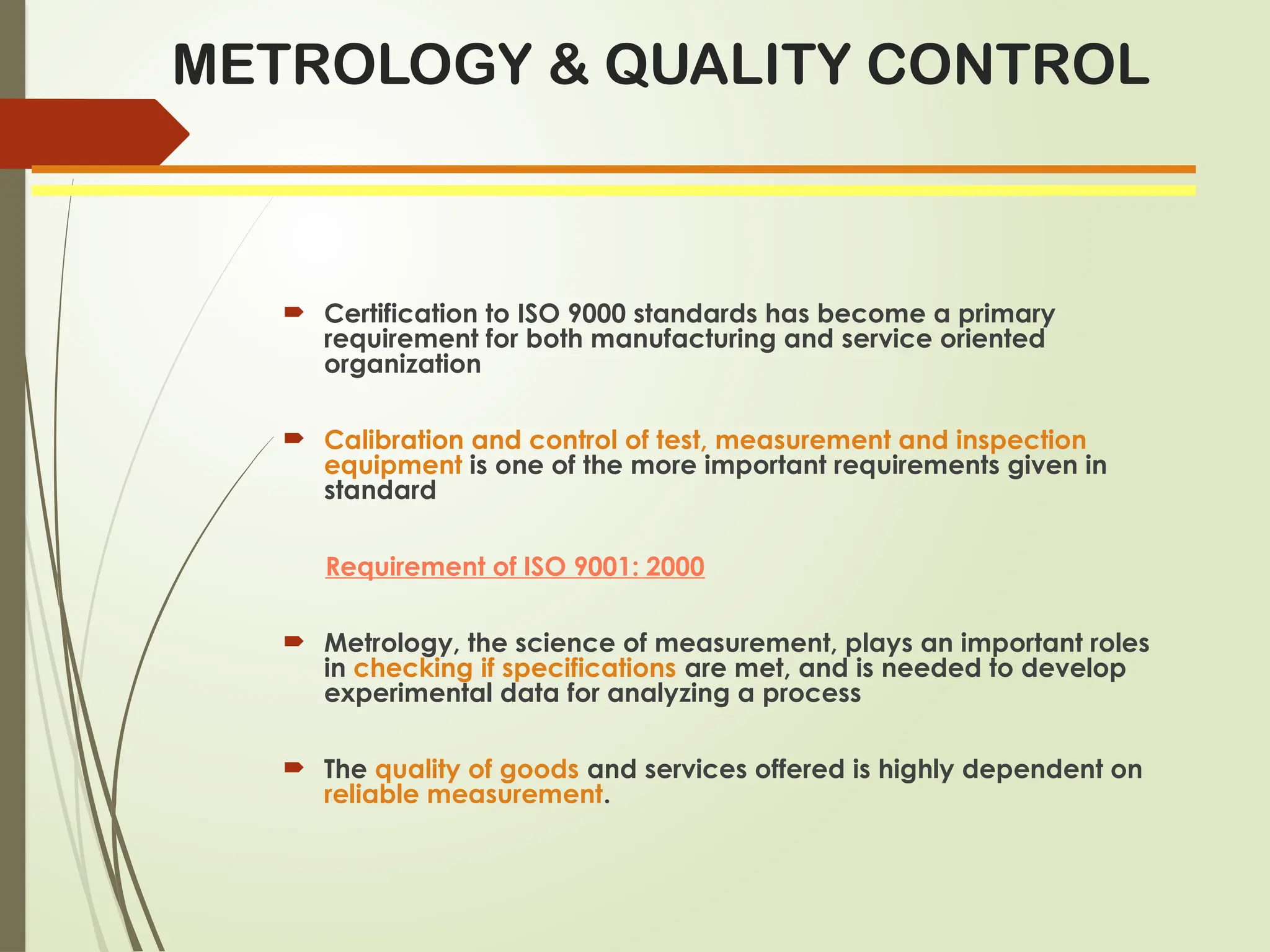 METROLOGY & QUALITY CONTROL

Certification to ISO 9000 standards has become a primary requirement for both manufacturing and service oriented organization

Calibration and control of test, measurement and inspection equipment is one of the more important requirements given in standard

Requirement of ISO 9001: 2000

Metrology, the science of measurement, plays an important roles in checking if specifications are met, and is needed to develop experimental data for analyzing a process

The quality of goods and services offered is highly dependent on reliable measurement.